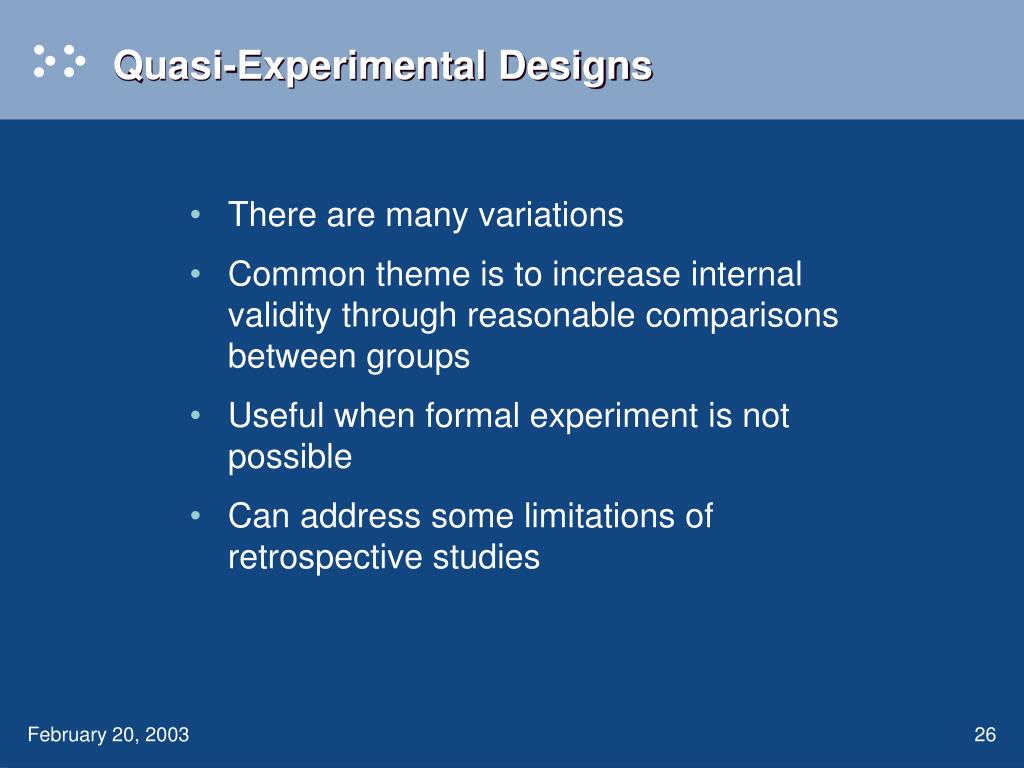 Quasi-Experimental Designs

• There are many variations
• Common theme is to increase internal validity through reasonable comparisons between groups
• Useful when formal experiment is not possible
• Can address some limitations of retrospective studies

February 20, 2003

26